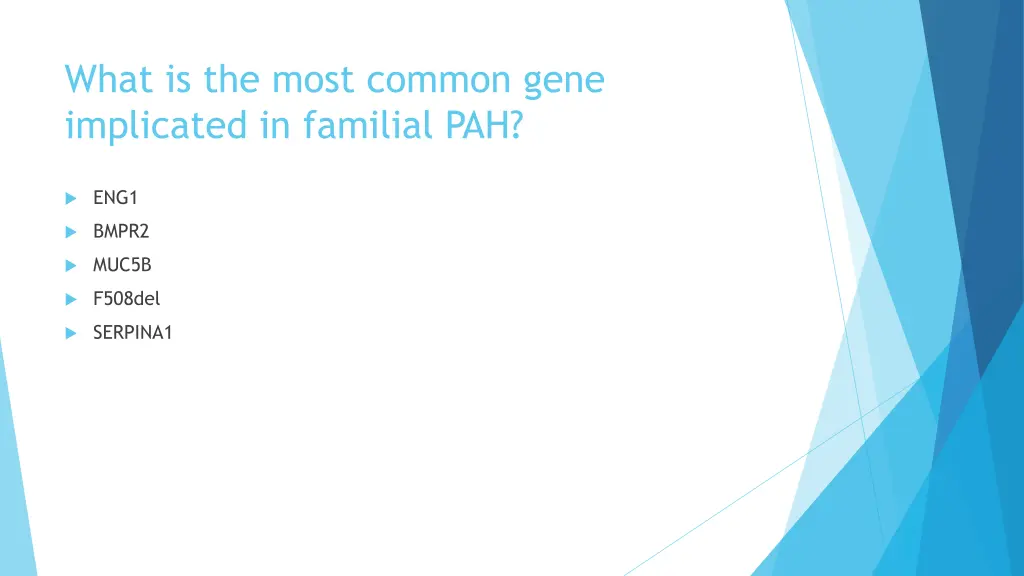 What is the most common gene implicated in familial PAH?

ENG1

BMPR2

MUC5B

F508del

SERPINA1